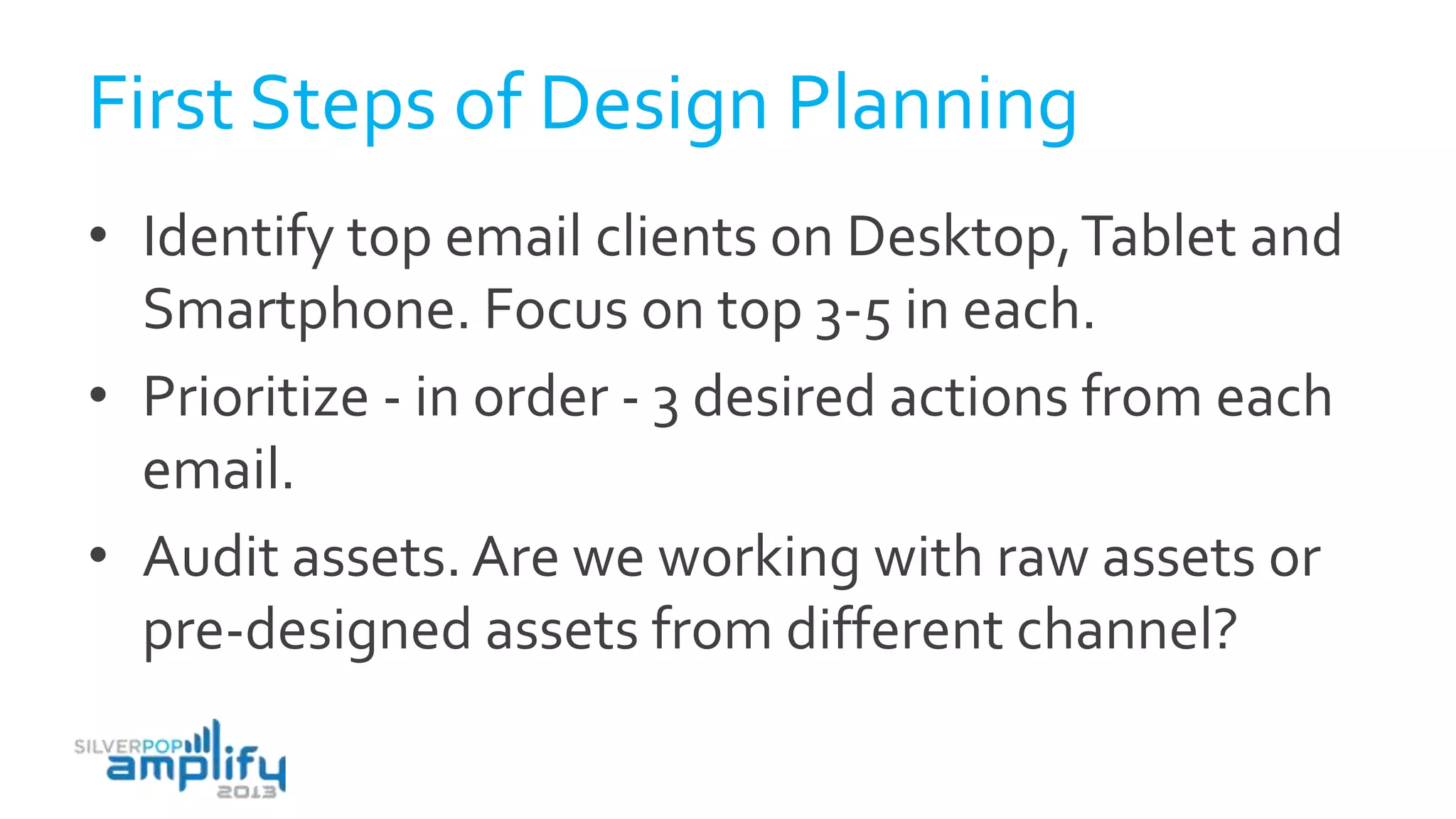 First Steps of Design Planning

• Identify top email clients on Desktop, Tablet and Smartphone. Focus on top 3-5 in each.

• Prioritize - in order - 3 desired actions from each email.

• Audit assets. Are we working with raw assets or pre-designed assets from different channel?

SILVERPOP amplify 2013